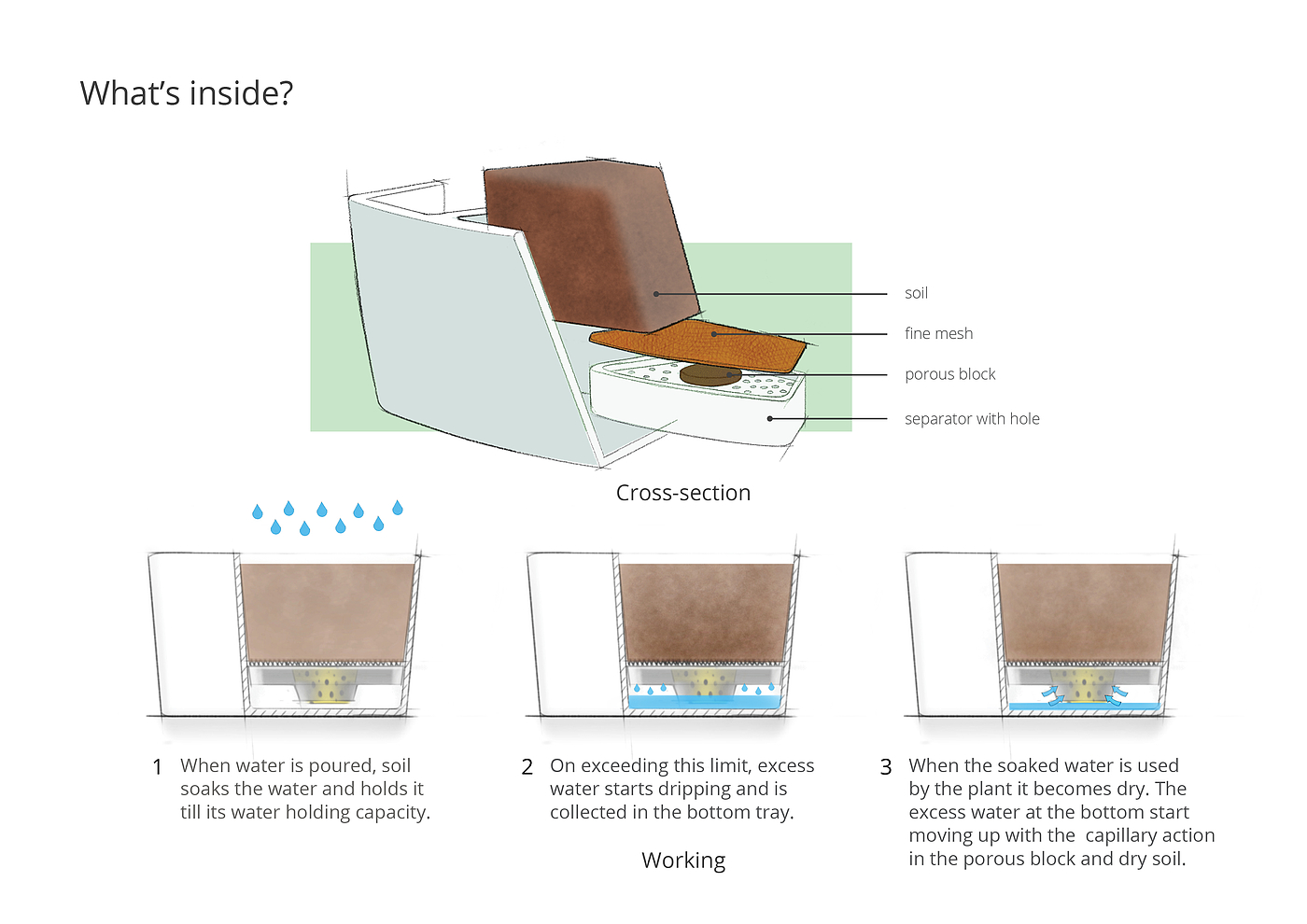 What's inside?

soil
fine mesh
porous block
separator with hole

Cross-section

1 When water is poured, soil soaks the water and holds it till its water holding capacity.

2 On exceeding this limit, excess water starts dripping and is collected in the bottom tray.

3 When the soaked water is used by the plant it becomes dry. The excess water at the bottom start moving up with the capillary action in the porous block and dry soil.

Working